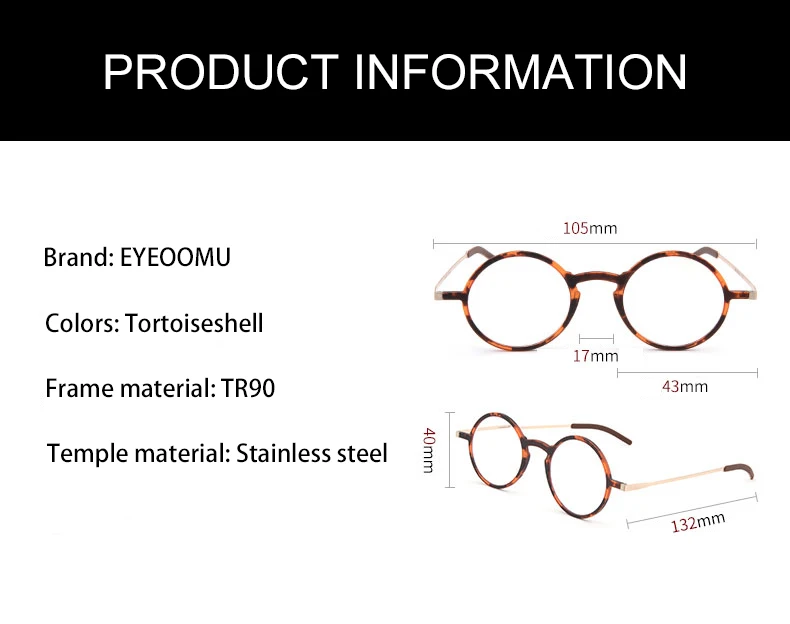 PRODUCT INFORMATION

Brand: EYEOOMU

Colors: Tortoiseshell

Frame material: TR90

Temple material: Stainless steel

105mm

17mm

43mm

40mm

132mm